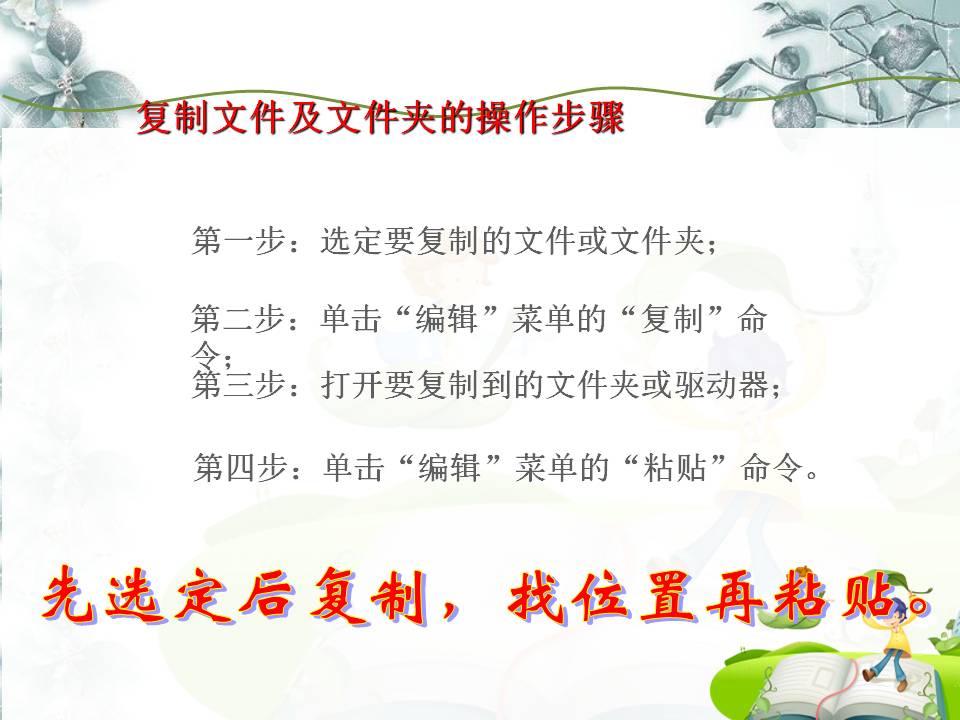 复制文件及文件夹的操作步骤

第一步：选定要复制的文件或文件夹；

第二步：单击“编辑”菜单的“复制”命令；

第三步：打开要复制到的文件夹或驱动器；

第四步：单击“编辑”菜单的“粘贴”命令。

先选定后复制，找位置再粘贴。